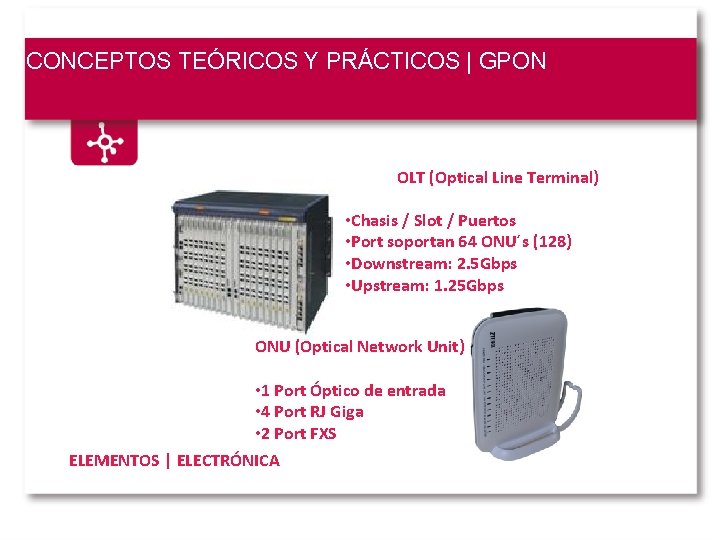 CONCEPTOS TEÓRICOS Y PRÁCTICOS | GPON

OLT (Optical Line Terminal)

•Chasis / Slot / Puertos
•Port soportan 64 ONU´s (128)
•Downstream: 2.5Gbps
•Upstream: 1.25Gbps

ONU (Optical Network Unit)

•1 Port Óptico de entrada
•4 Port RJ Giga
•2 Port FXS

ELEMENTOS | ELECTRÓNICA